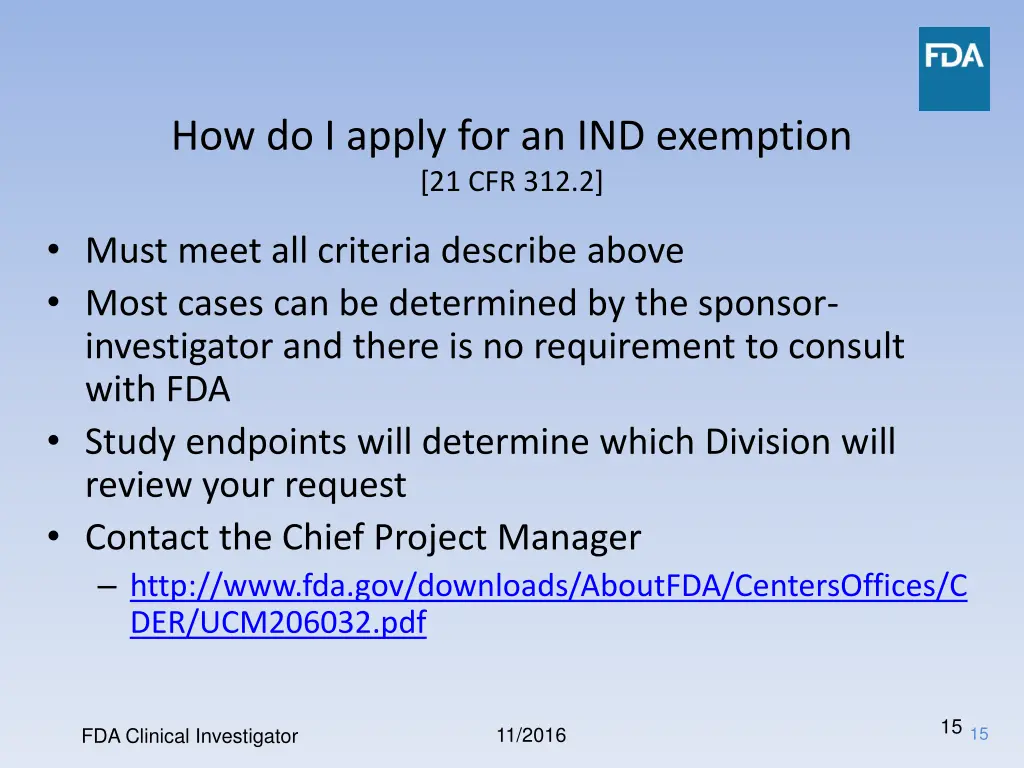 FDA

How do I apply for an IND exemption
[21 CFR 312.2]

• Must meet all criteria describe above
• Most cases can be determined by the sponsor-investigator and there is no requirement to consult with FDA
• Study endpoints will determine which Division will review your request
• Contact the Chief Project Manager
– http://www.fda.gov/downloads/AboutFDA/CentersOffices/CDER/UCM206032.pdf

FDA Clinical Investigator

11/2016

15

15